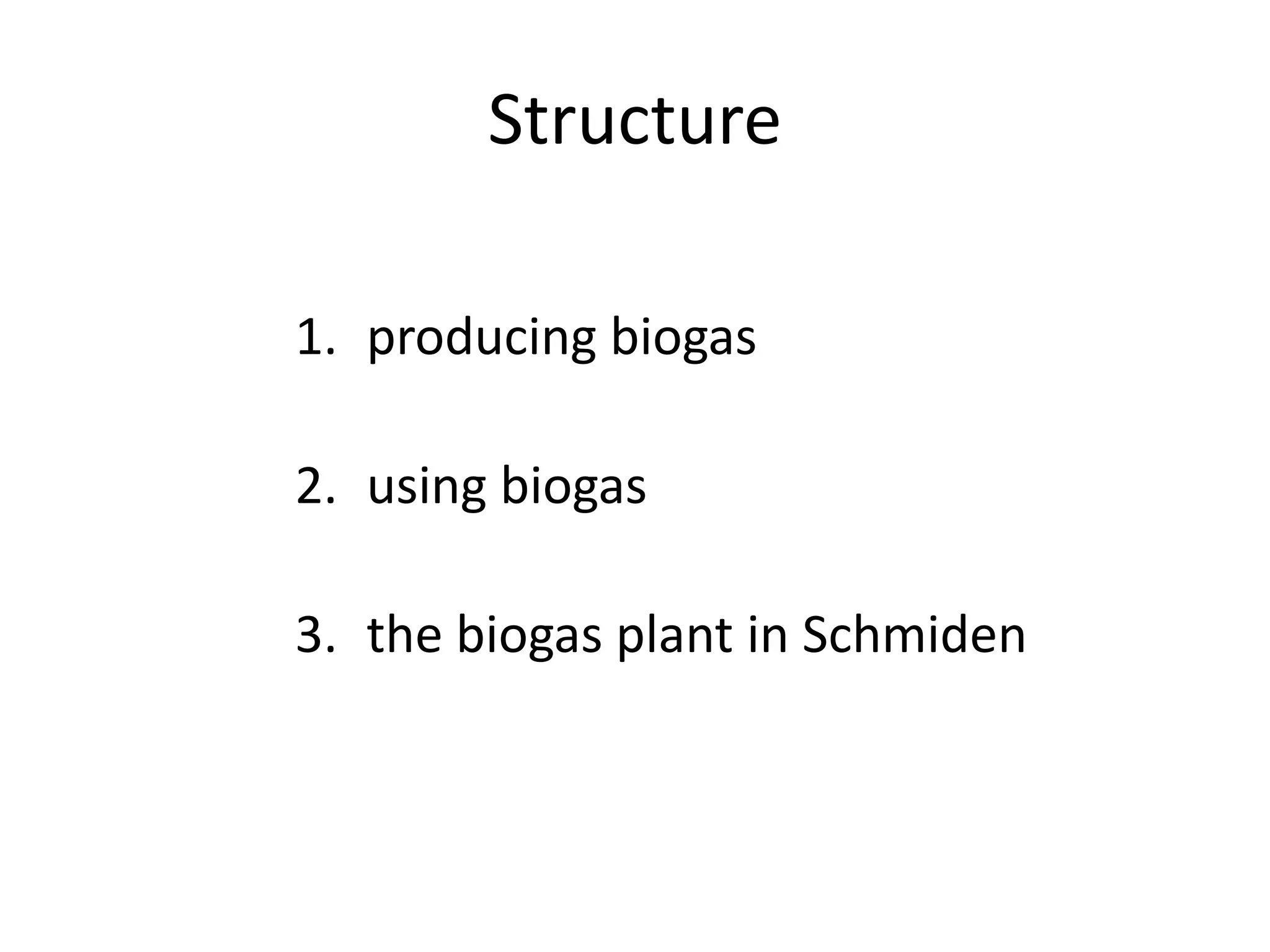 Structure

1. producing biogas

2. using biogas

3. the biogas plant in Schmiden